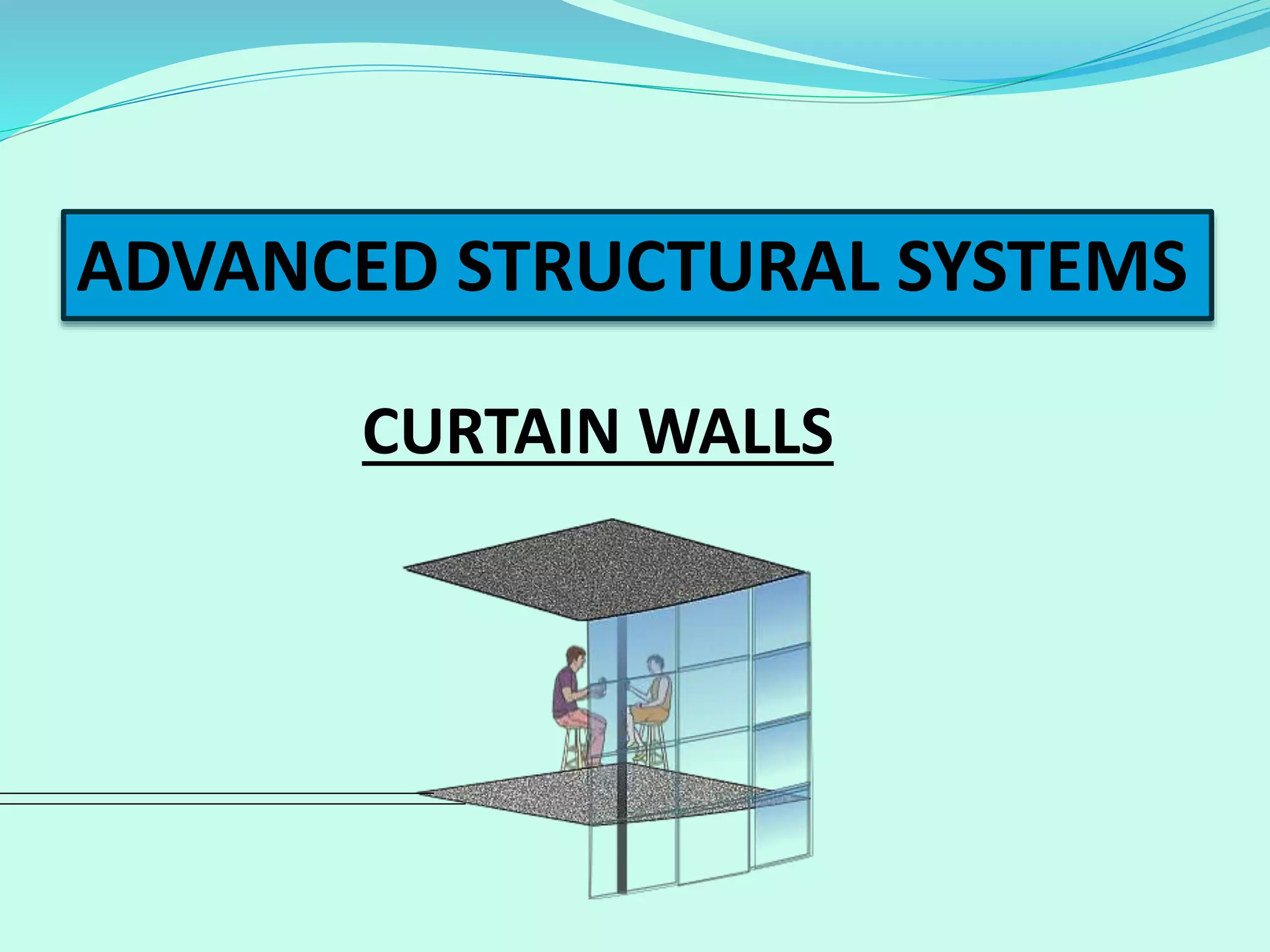 ADVANCED STRUCTURAL SYSTEMS

CURTAIN WALLS